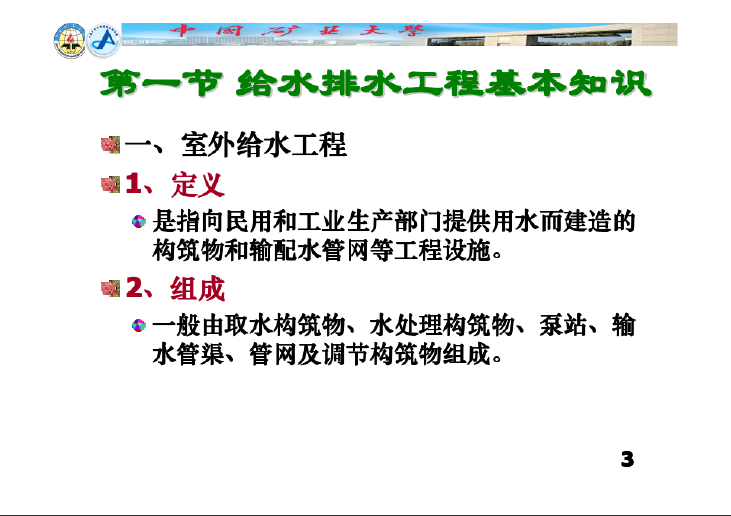 中国矿业大学

第一节 给水排水工程基本知识

一、室外给水工程

1、定义

是指向民用和工业生产部门提供用水而建造的构筑物和输配水管网等工程设施。

2、组成

一般由取水构筑物、水处理构筑物、泵站、输水管渠、管网及调节构筑物组成。

3